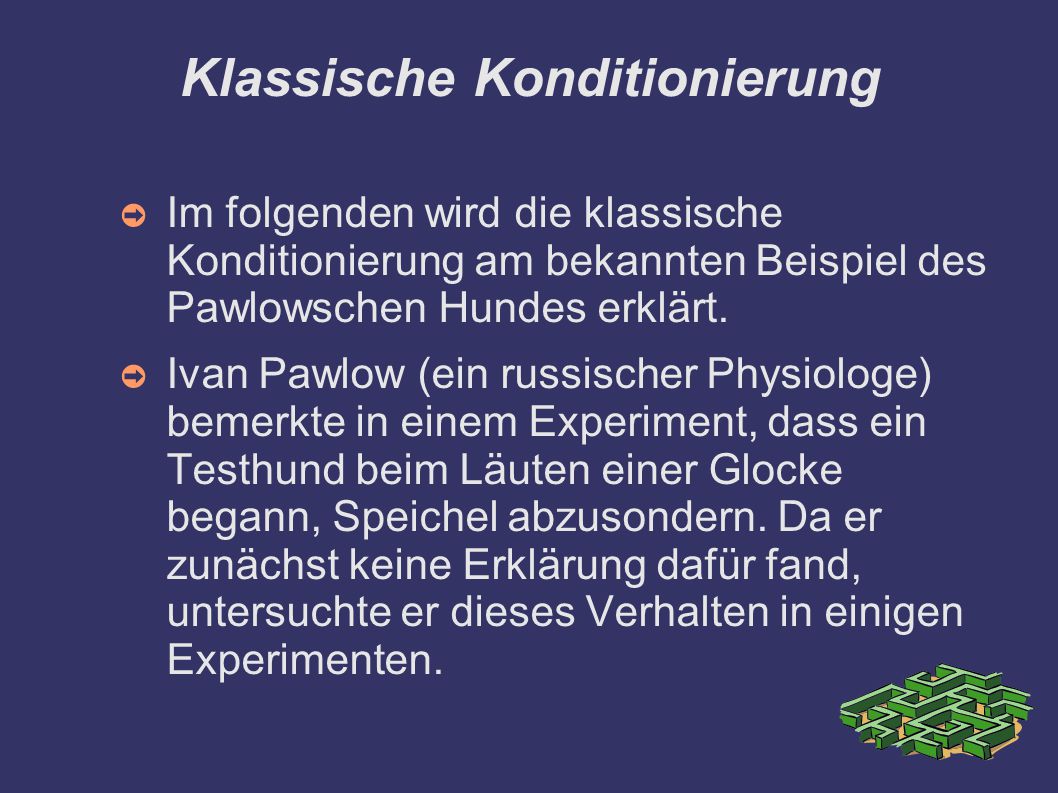 Klassische Konditionierung

➲ Im folgenden wird die klassische Konditionierung am bekannten Beispiel des Pawlowschen Hundes erklärt.

➲ Ivan Pawlow (ein russischer Physiologe) bemerkte in einem Experiment, dass ein Testhund beim Läuten einer Glocke begann, Speichel abzusondern. Da er zunächst keine Erklärung dafür fand, untersuchte er dieses Verhalten in einigen Experimenten.